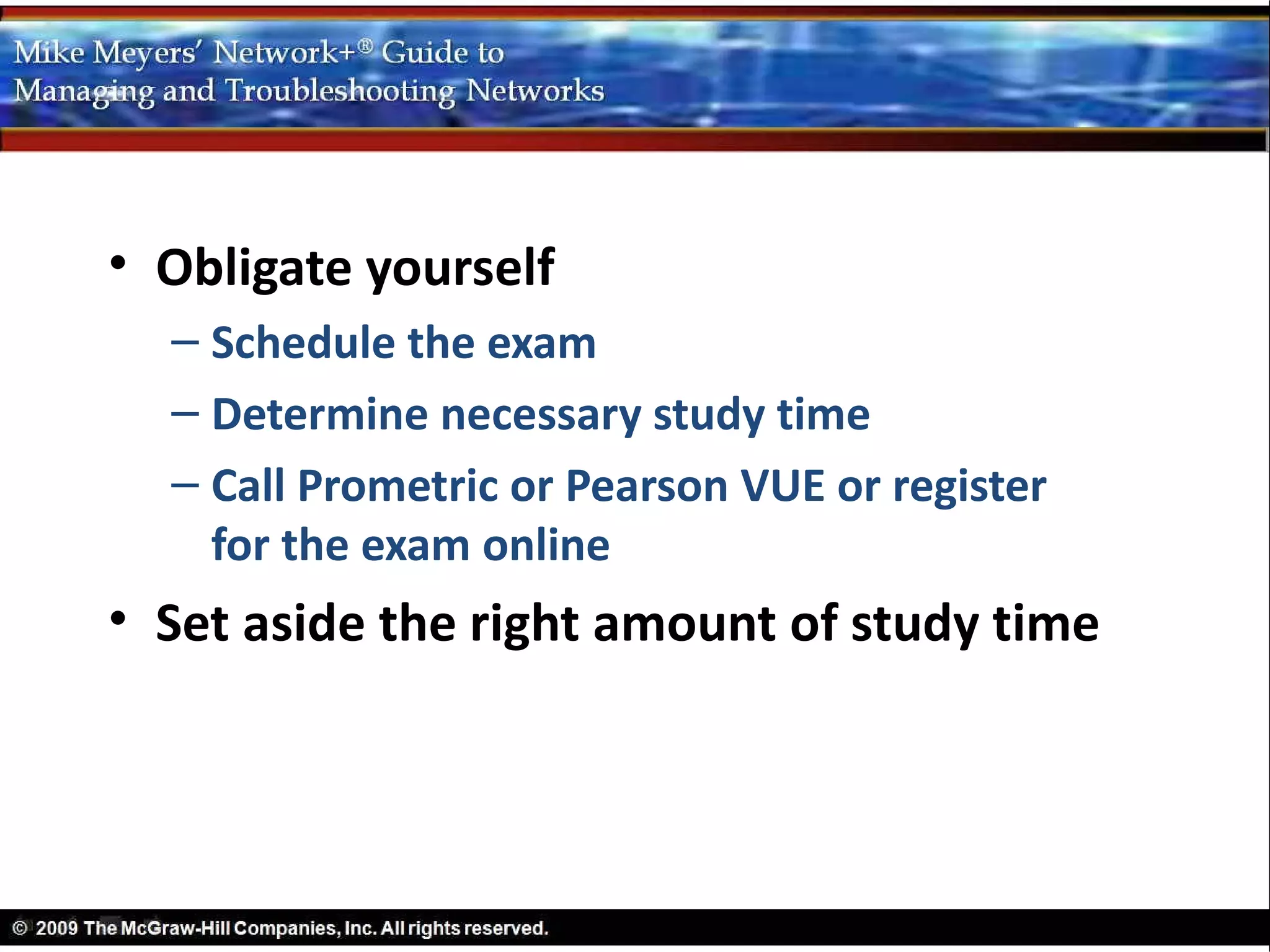 Mike Meyers' Network+® Guide to
Managing and Troubleshooting Networks

• Obligate yourself
– Schedule the exam
– Determine necessary study time
– Call Prometric or Pearson VUE or register for the exam online
• Set aside the right amount of study time

© 2009 The McGraw-Hill Companies, Inc. All rights reserved.